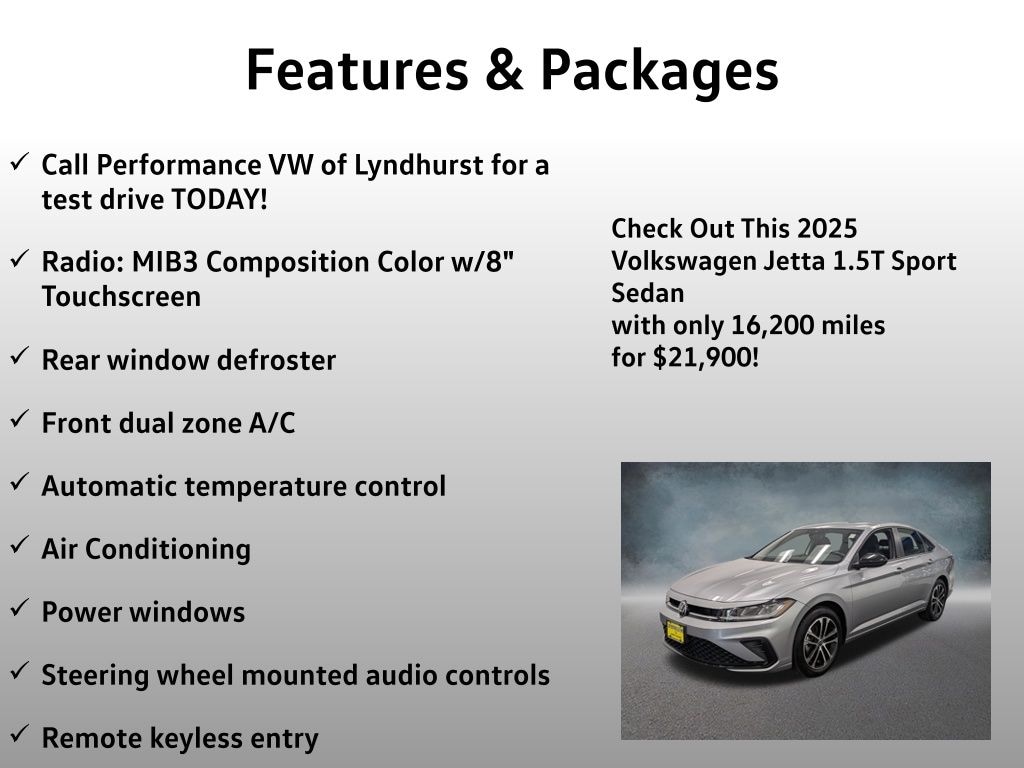 Features & Packages

✓ Call Performance VW of Lyndhurst for a test drive TODAY!

✓ Radio: MIB3 Composition Color w/8" Touchscreen

✓ Rear window defroster

✓ Front dual zone A/C

✓ Automatic temperature control

✓ Air Conditioning

✓ Power windows

✓ Steering wheel mounted audio controls

✓ Remote keyless entry

Check Out This 2025 Volkswagen Jetta 1.5T Sport Sedan
with only 16,200 miles
for $21,900!